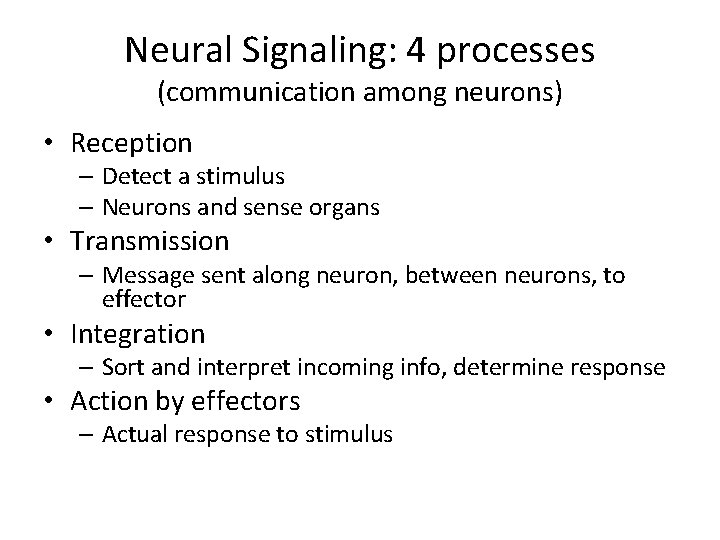 Neural Signaling: 4 processes
(communication among neurons)

• Reception
  – Detect a stimulus
  – Neurons and sense organs
• Transmission
  – Message sent along neuron, between neurons, to effector
• Integration
  – Sort and interpret incoming info, determine response
• Action by effectors
  – Actual response to stimulus